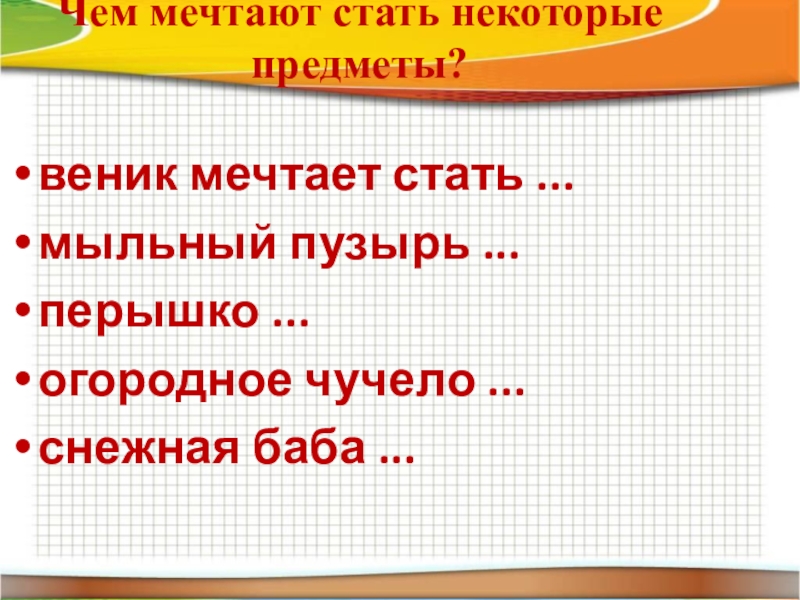 Чем мечтают стать некоторые предметы?

• веник мечтает стать ...
• мыльный пузырь ...
• перышко ...
• огородное чучело ...
• снежная баба ...